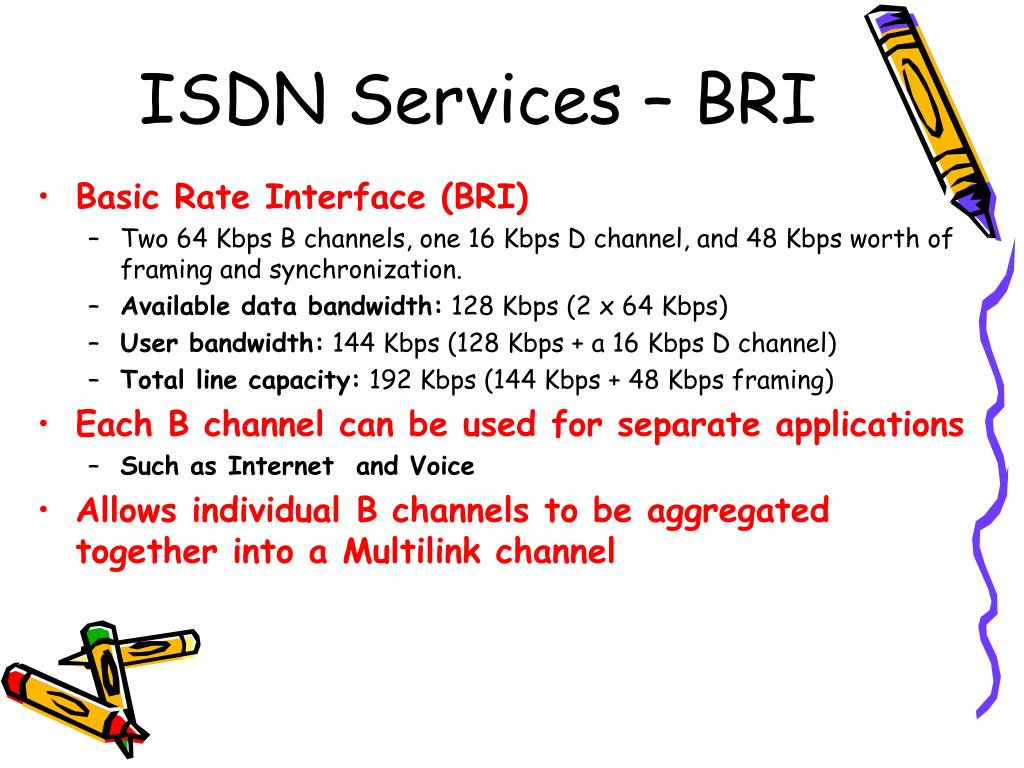 ISDN Services – BRI

• Basic Rate Interface (BRI)
  – Two 64 Kbps B channels, one 16 Kbps D channel, and 48 Kbps worth of framing and synchronization.
  – Available data bandwidth: 128 Kbps (2 x 64 Kbps)
  – User bandwidth: 144 Kbps (128 Kbps + a 16 Kbps D channel)
  – Total line capacity: 192 Kbps (144 Kbps + 48 Kbps framing)
• Each B channel can be used for separate applications
  – Such as Internet and Voice
• Allows individual B channels to be aggregated together into a Multilink channel